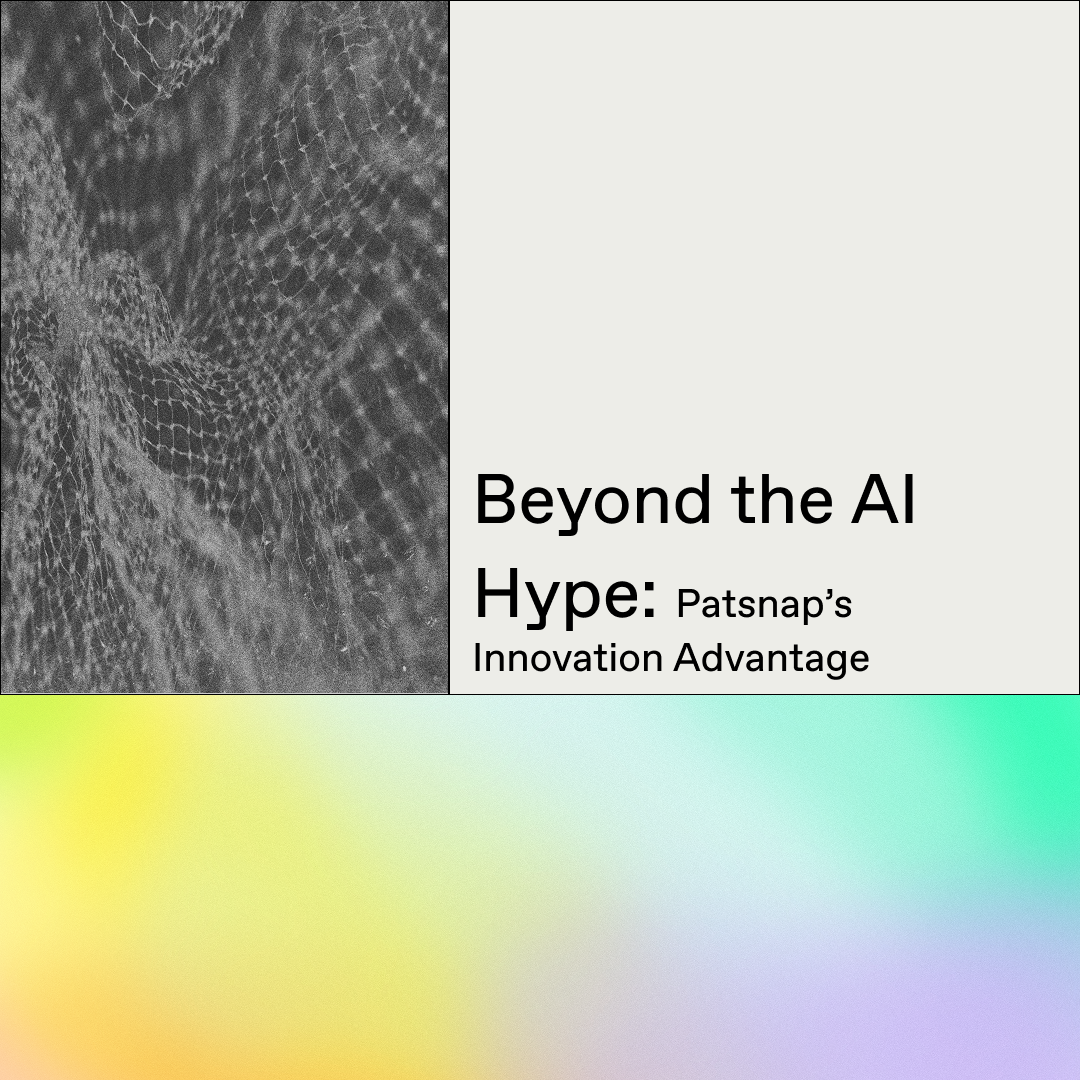 Beyond the AI Hype: Patsnap’s Innovation Advantage